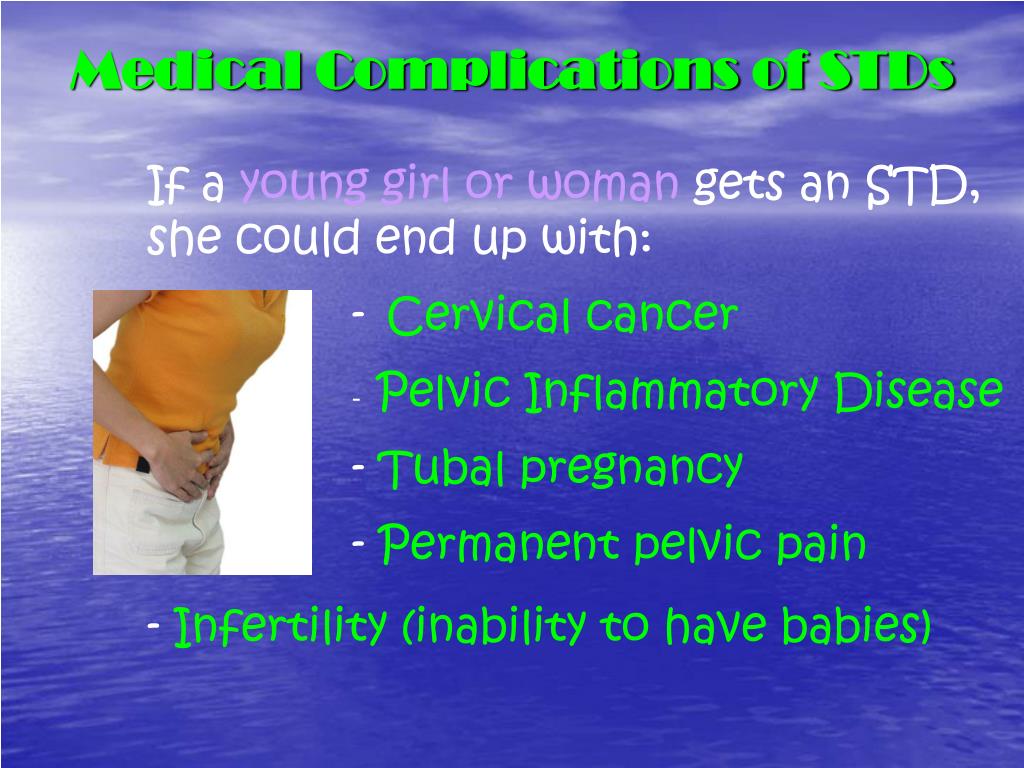 Medical Complications of STDs

If a young girl or woman gets an STD, she could end up with:

- Cervical cancer

- Pelvic Inflammatory Disease

- Tubal pregnancy

- Permanent pelvic pain

- Infertility (inability to have babies)